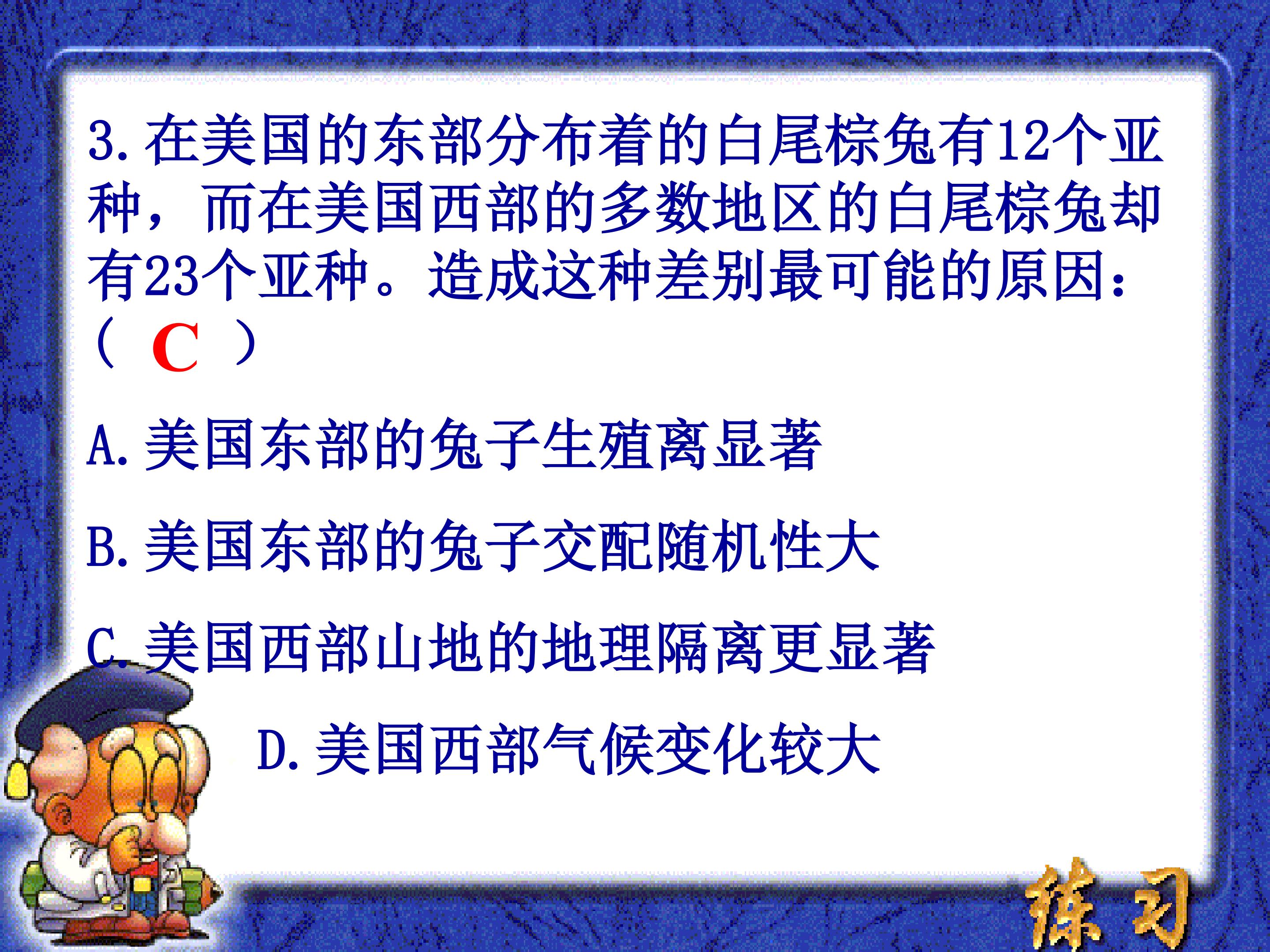 3.在美国的东部分布着的白尾棕兔有12个亚种，而在美国西部的多数地区的白尾棕兔却有23个亚种。造成这种差别最可能的原因：（ C ）

A.美国东部的兔子生殖离显著

B.美国东部的兔子交配随机性大

C.美国西部山地的地理隔离更显著

D.美国西部气候变化较大

练习